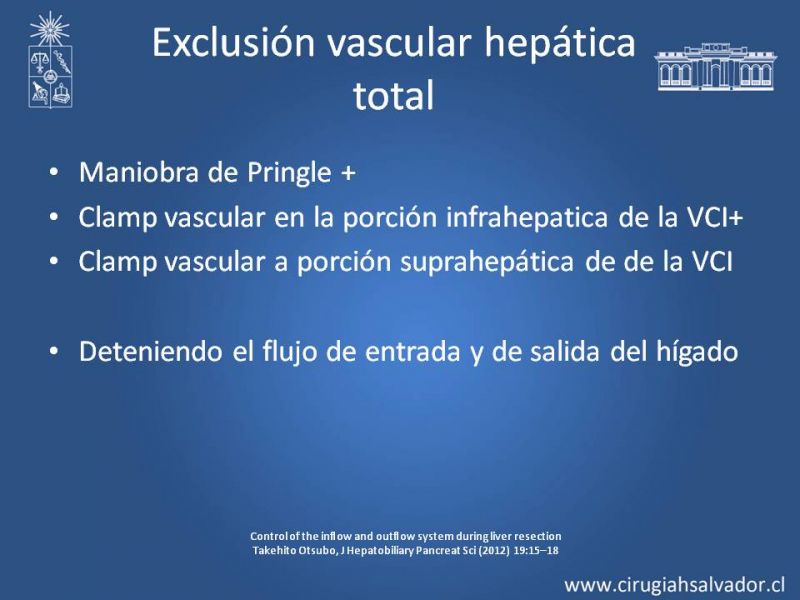 Exclusión vascular hepática total

• Maniobra de Pringle +
• Clamp vascular en la porción infrahepatica de la VCI+
• Clamp vascular a porción suprahepática de de la VCI

• Deteniendo el flujo de entrada y de salida del hígado

Control of the inflow and outflow system during liver resection
Takehito Otsubo, J Hepatobiliary Pancreat Sci (2012) 19:15–18

www.cirugiahsalvador.cl